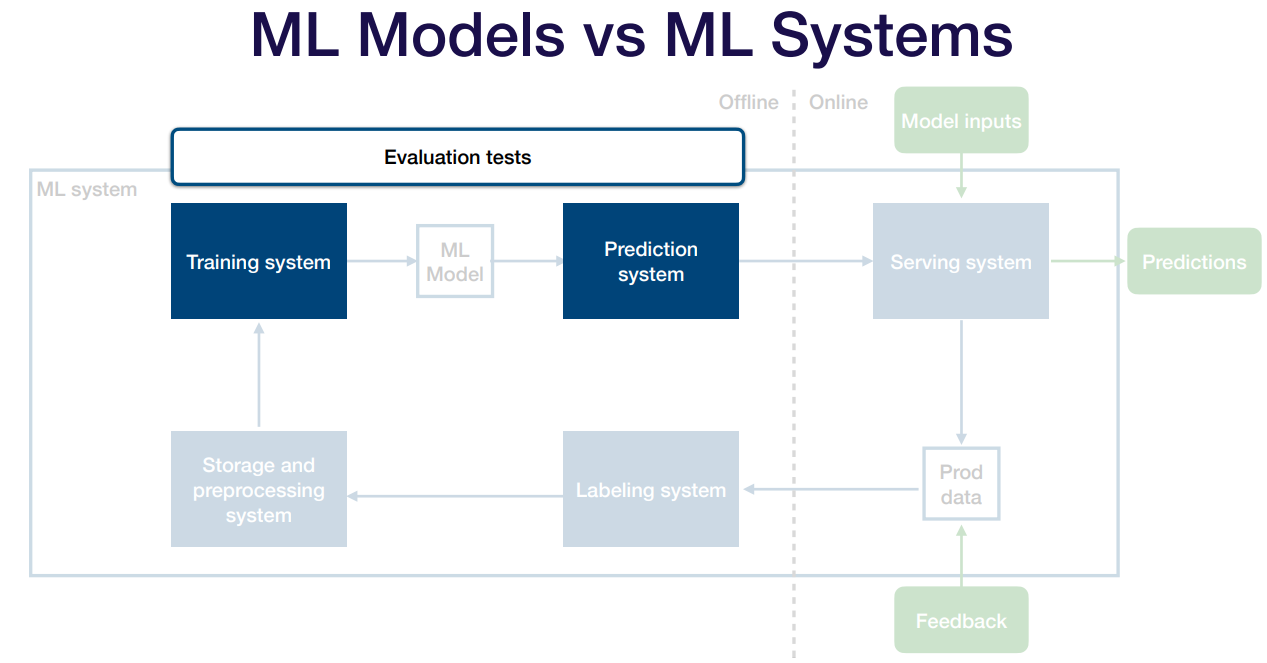 ML Models vs ML Systems

Offline Online

Model inputs

Evaluation tests

ML system

Training system

ML Model

Prediction system

Serving system

Predictions

Storage and preprocessing system

Labeling system

Prod data

Feedback